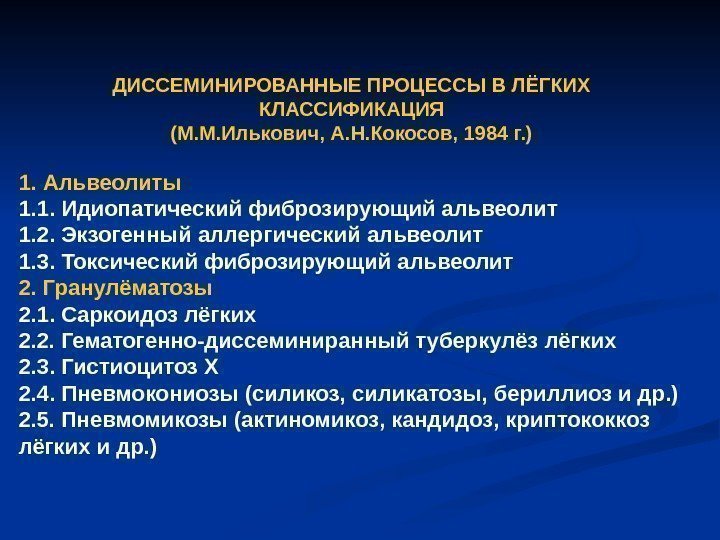 ДИССЕМИНИРОВАННЫЕ ПРОЦЕССЫ В ЛЁГКИХ
КЛАССИФИКАЦИЯ
(М.М.Илькович, А.Н.Кокосов, 1984 г.)

1. Альвеолиты
1.1. Идиопатический фиброзирующий альвеолит
1.2. Экзогенный аллергический альвеолит
1.3. Токсический фиброзирующий альвеолит
2. Гранулёматозы
2.1. Саркоидоз лёгких
2.2. Гематогенно-диссеминиранный туберкулёз лёгких
2.3. Гистиоцитоз Х
2.4. Пневмокониозы (силикоз, силикатозы, бериллиоз и др.)
2.5. Пневмомикозы (актиномикоз, кандидоз, криптококкоз лёгких и др.)